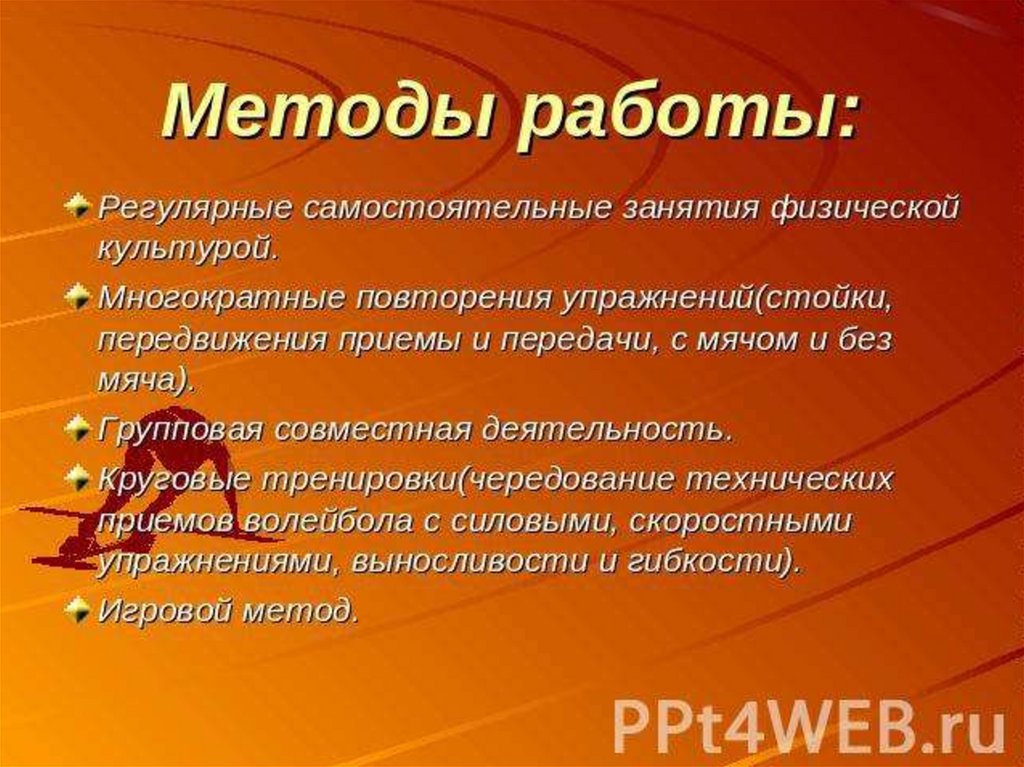 Методы работы:

Регулярные самостоятельные занятия физической культурой.

Многократные повторения упражнений(стойки, передвижения приемы и передачи, с мячом и без мяча).

Групповая совместная деятельность.

Круговые тренировки(чередование технических приемов волейбола с силовыми, скоростными упражнениями, выносливости и гибкости).

Игровой метод.

PPt4WEB.ru